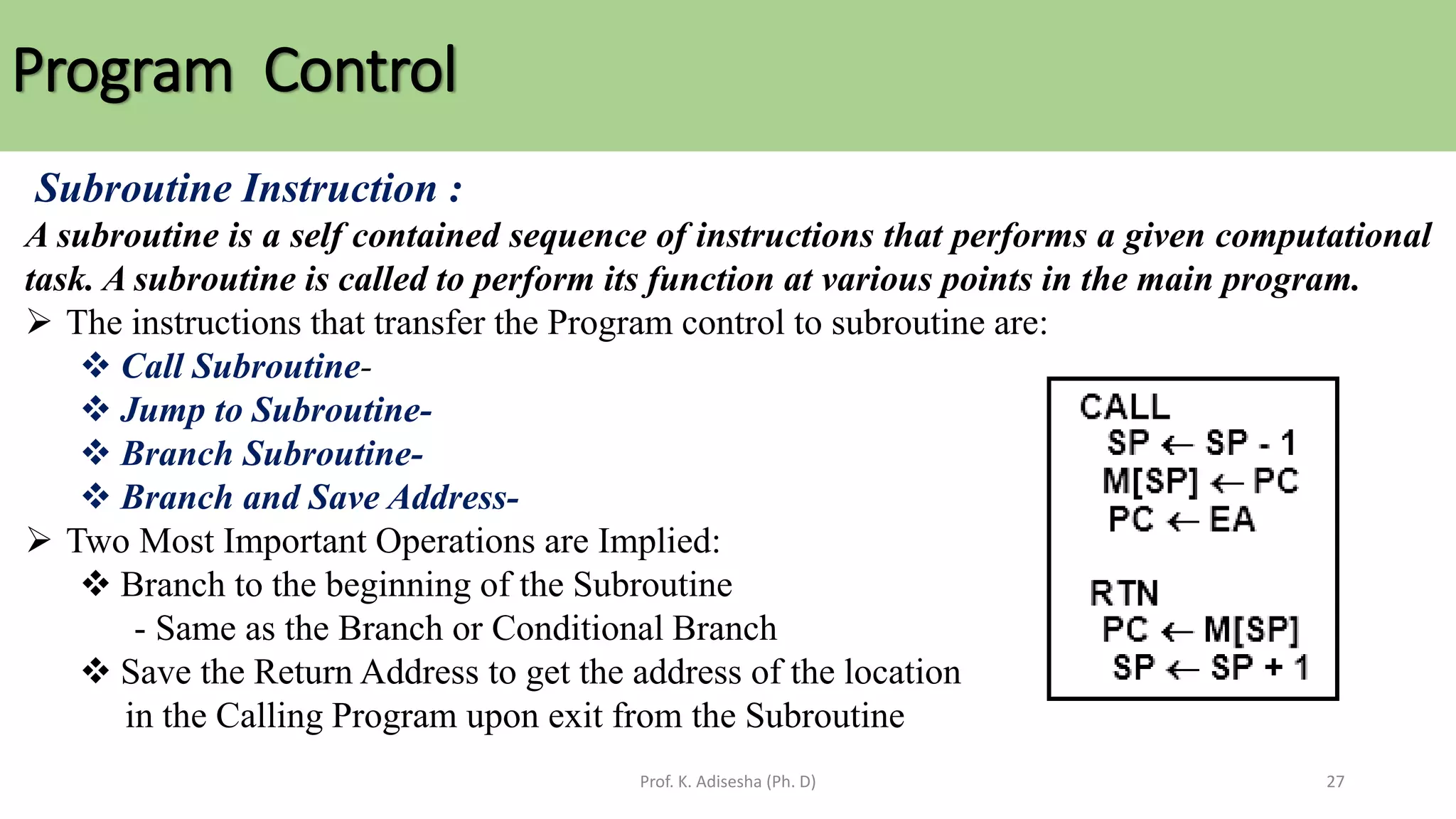 Program Control

Subroutine Instruction :

A subroutine is a self contained sequence of instructions that performs a given computational task. A subroutine is called to perform its function at various points in the main program.

➢ The instructions that transfer the Program control to subroutine are:

❖ Call Subroutine-

❖ Jump to Subroutine-

❖ Branch Subroutine-

❖ Branch and Save Address-

➢ Two Most Important Operations are Implied:

❖ Branch to the beginning of the Subroutine

- Same as the Branch or Conditional Branch

❖ Save the Return Address to get the address of the location in the Calling Program upon exit from the Subroutine

CALL
$SP \leftarrow SP - 1$
$M[SP] \leftarrow PC$
$PC \leftarrow EA$

RTN
$PC \leftarrow M[SP]$
$SP \leftarrow SP + 1$

Prof. K. Adisesha (Ph. D)

27